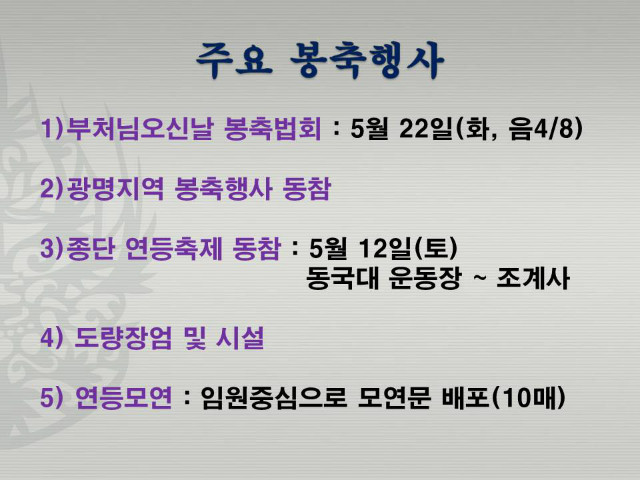 주요 봉축행사

1)부처님오신날 봉축법회 : 5월 22일(화, 음4/8)

2)광명지역 봉축행사 동참

3)종단 연등축제 동참 : 5월 12일(토)
동국대 운동장 ~ 조계사

4) 도량장엄 및 시설

5) 연등모연 : 임원중심으로 모연문 배포(10매)